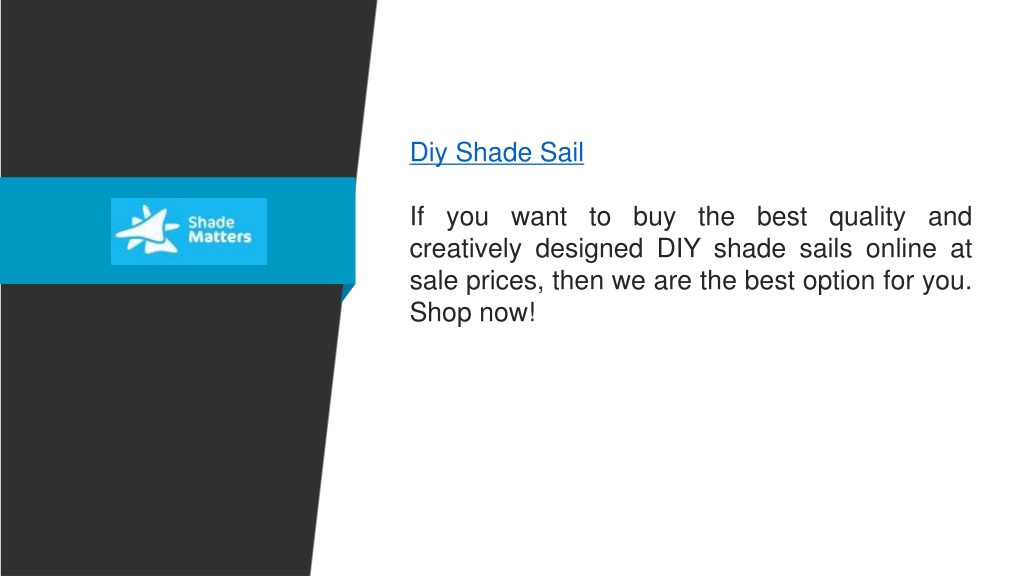 Shade Matters

Diy Shade Sail

If you want to buy the best quality and creatively designed DIY shade sails online at sale prices, then we are the best option for you. Shop now!